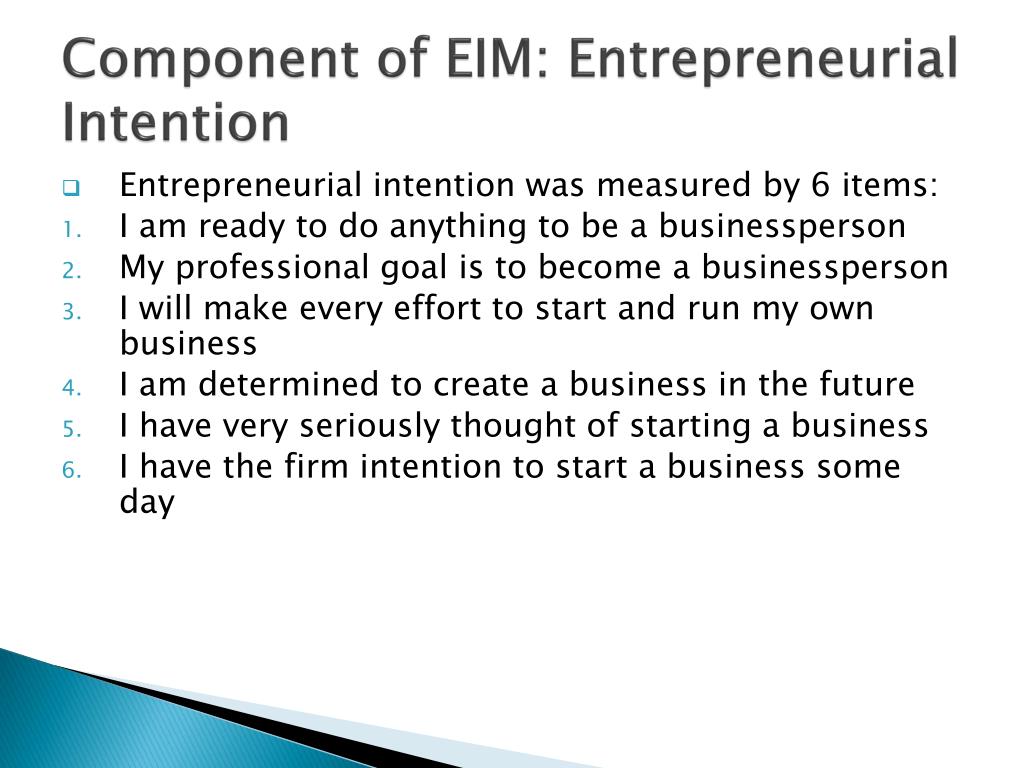 Component of EIM: Entrepreneurial Intention

Entrepreneurial intention was measured by 6 items:
1. I am ready to do anything to be a businessperson
2. My professional goal is to become a businessperson
3. I will make every effort to start and run my own business
4. I am determined to create a business in the future
5. I have very seriously thought of starting a business
6. I have the firm intention to start a business some day